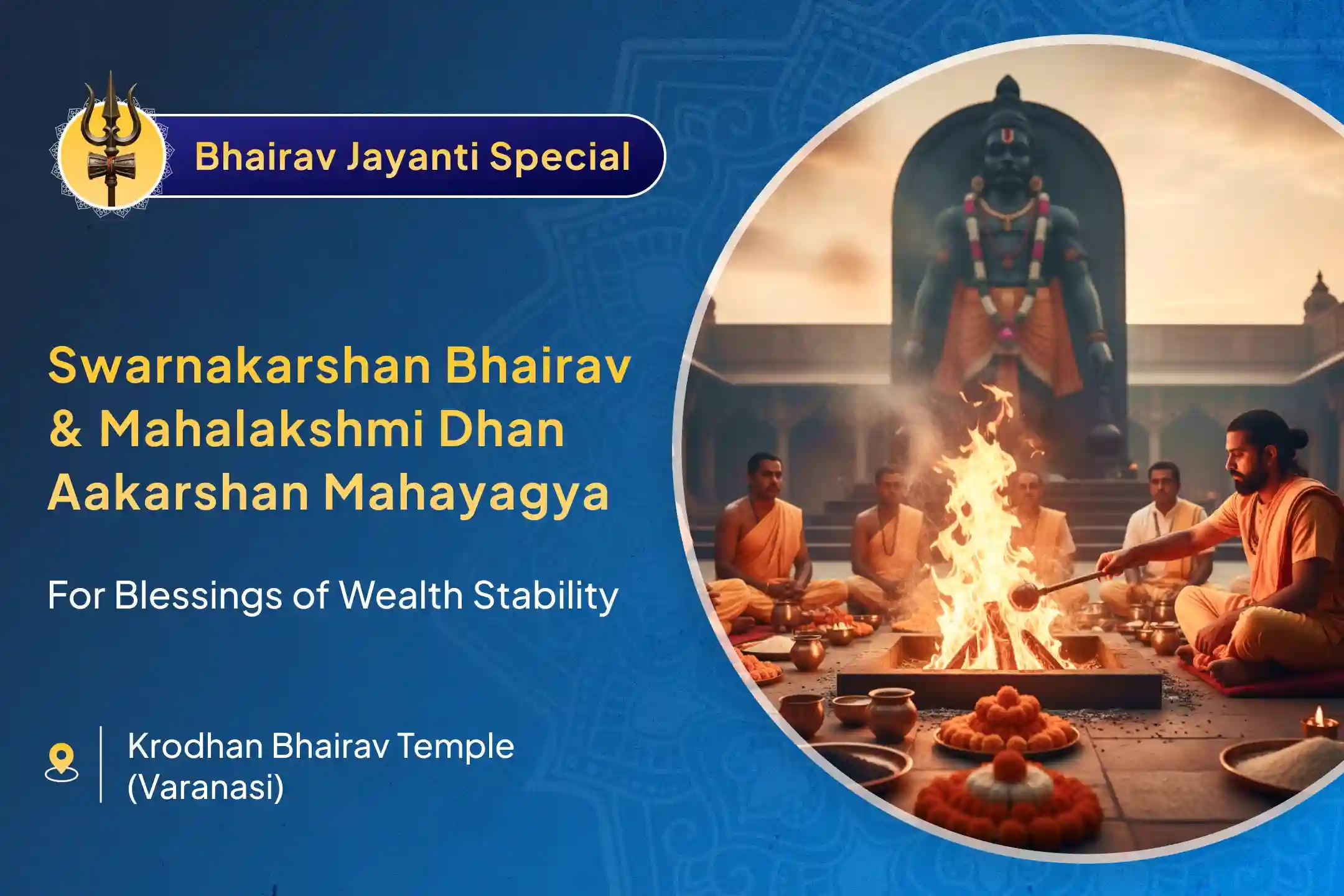 Bhairav Jayanti Special

Swarnakarshan Bhairav & Mahalakshmi Dhan Aakarshan Mahayagya

For Blessings of Wealth Stability

Krodhan Bhairav Temple (Varanasi)